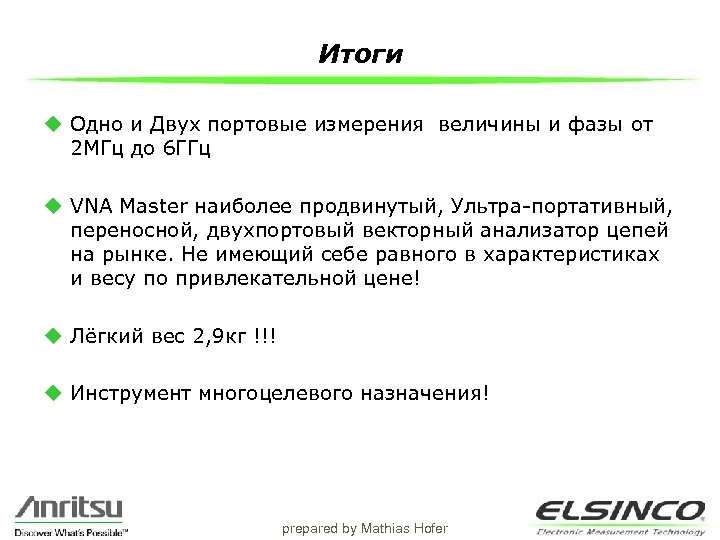 Итоги

Одно и Двух портовые измерения величины и фазы от 2МГц до 6ГГц

VNA Master наиболее продвинутый, Ультра-портативный, переносной, двухпортовый векторный анализатор цепей на рынке. Не имеющий себе равного в характеристиках и весу по привлекательной цене!

Лёгкий вес 2,9кг !!!

Инструмент многоцелевого назначения!

Anritsu
Discover What's Possible™

prepared by Mathias Hofer

ELSINCO
Electronic Measurement Technology